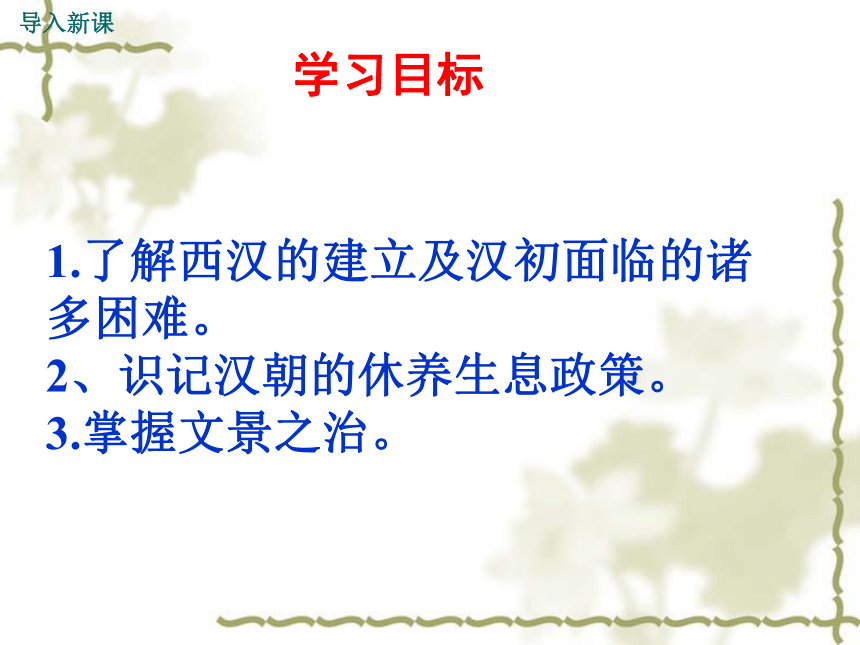 导入新课

学习目标

1.了解西汉的建立及汉初面临的诸多困难。
2、识记汉朝的休养生息政策。
3.掌握文景之治。